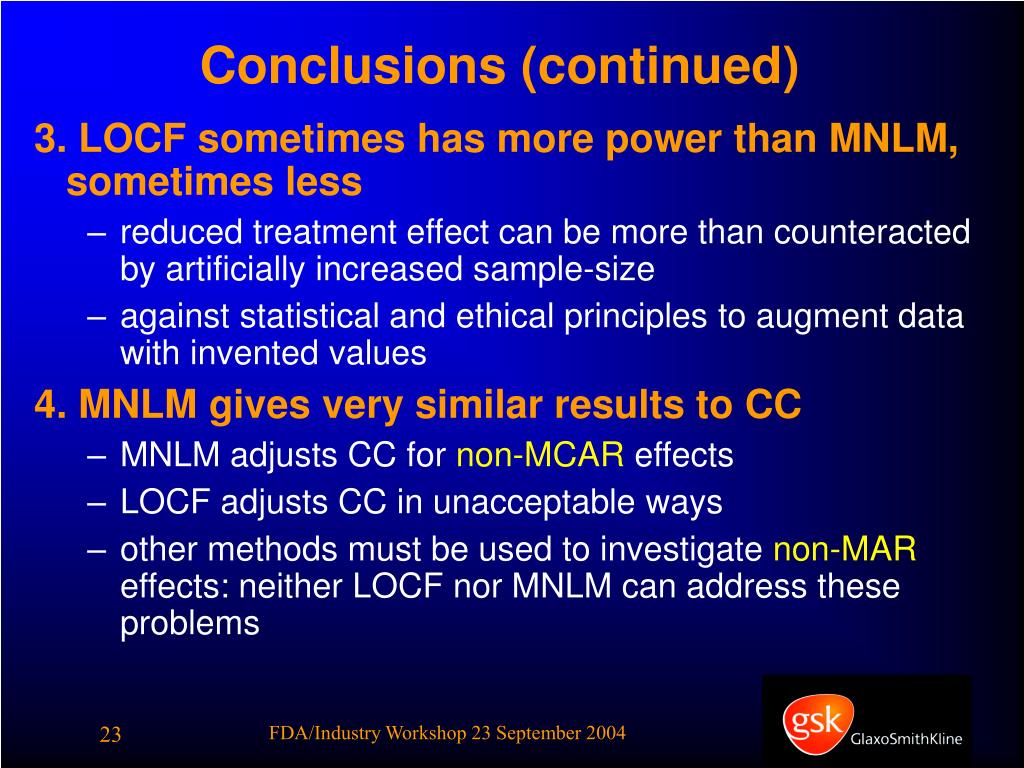 Conclusions (continued)

3. LOCF sometimes has more power than MNLM, sometimes less

– reduced treatment effect can be more than counteracted by artificially increased sample-size

– against statistical and ethical principles to augment data with invented values

4. MNLM gives very similar results to CC

– MNLM adjusts CC for non-MCAR effects

– LOCF adjusts CC in unacceptable ways

– other methods must be used to investigate non-MAR effects: neither LOCF nor MNLM can address these problems

23

FDA/Industry Workshop 23 September 2004

gsk GlaxoSmithKline